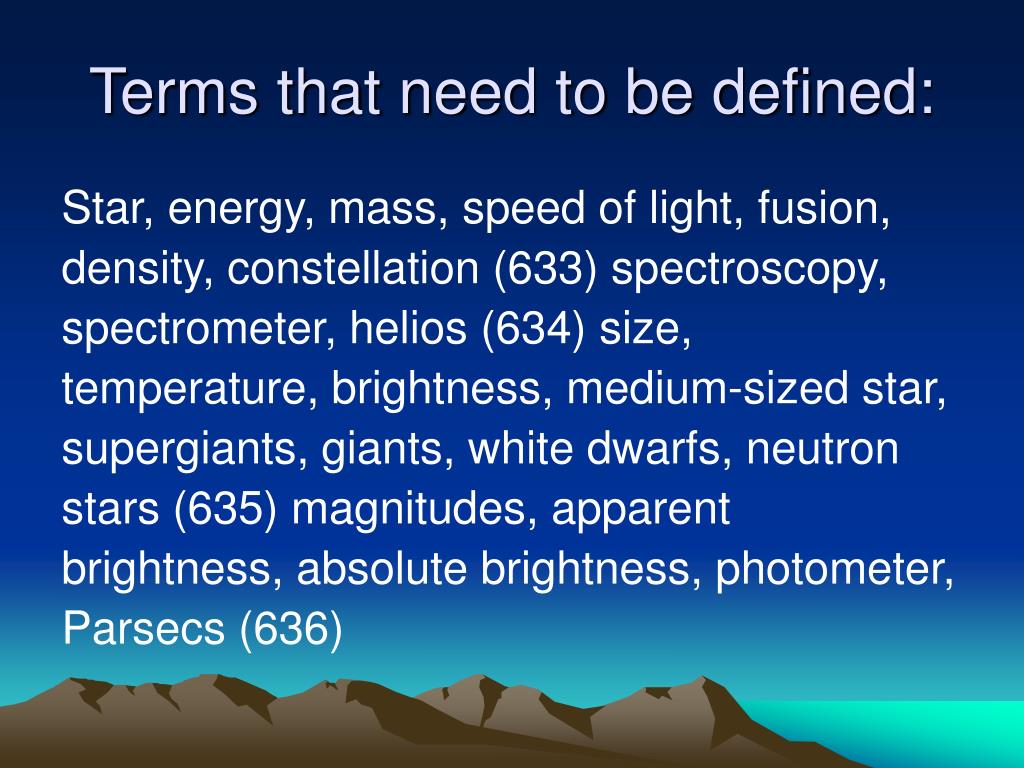 Terms that need to be defined:

Star, energy, mass, speed of light, fusion, density, constellation (633) spectroscopy, spectrometer, helios (634) size, temperature, brightness, medium-sized star, supergiants, giants, white dwarfs, neutron stars (635) magnitudes, apparent brightness, absolute brightness, photometer, Parsecs (636)